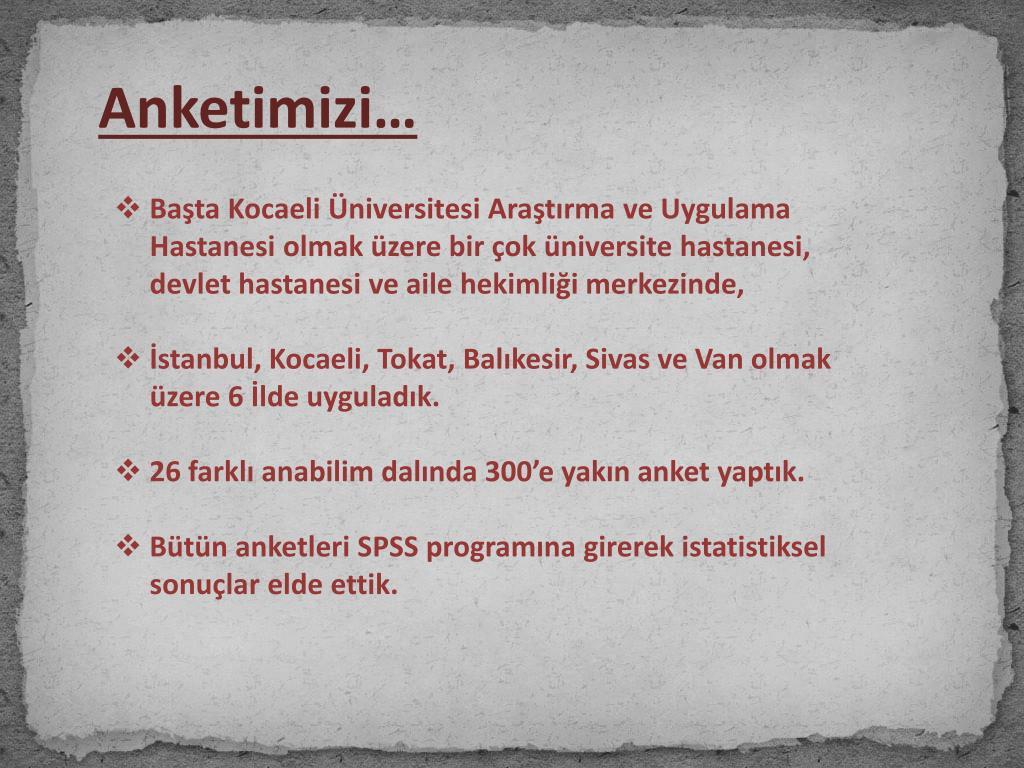 Anketimizi…

❖ Başta Kocaeli Üniversitesi Araştırma ve Uygulama Hastanesi olmak üzere bir çok üniversite hastanesi, devlet hastanesi ve aile hekimliği merkezinde,

❖ İstanbul, Kocaeli, Tokat, Balıkesir, Sivas ve Van olmak üzere 6 İlde uyguladık.

❖ 26 farklı anabilim dalında 300'e yakın anket yaptık.

❖ Bütün anketleri SPSS programına girerek istatistiksel sonuçlar elde ettik.